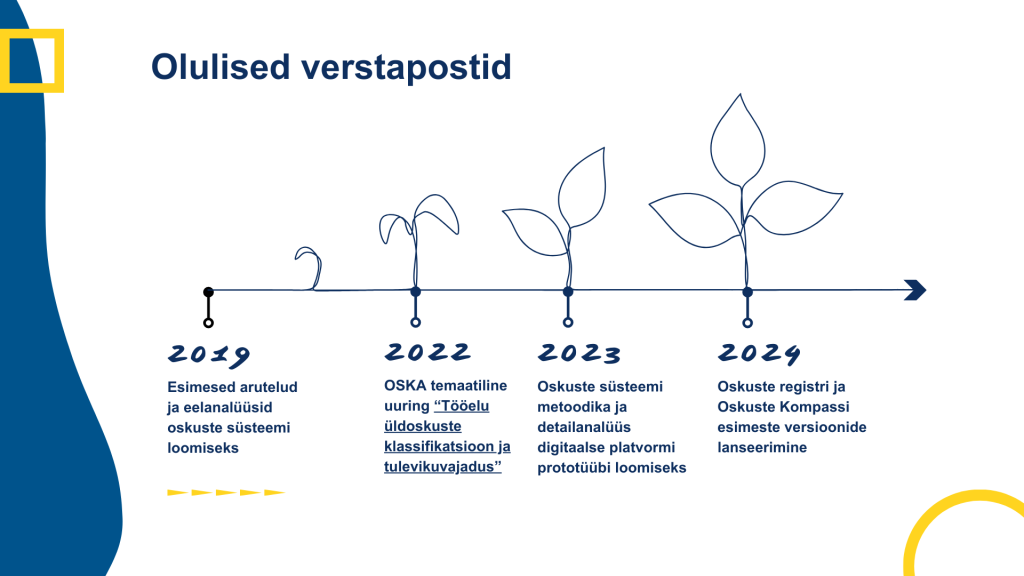 Olulised verstapostid

2019
Esimesed arutelud ja eelanalüüsid oskuste süsteemi loomiseks

2022
OSKA temaatiline uuring "Tööelu üldoskuste klassifikatsioon ja tulevikuvajadus"

2023
Oskuste süsteemi metoodika ja detailanalüüs digitaalse platvormi prototüübi loomiseks

2024
Oskuste registri ja Oskuste Kompassi esimeste versioonide lanseerimine